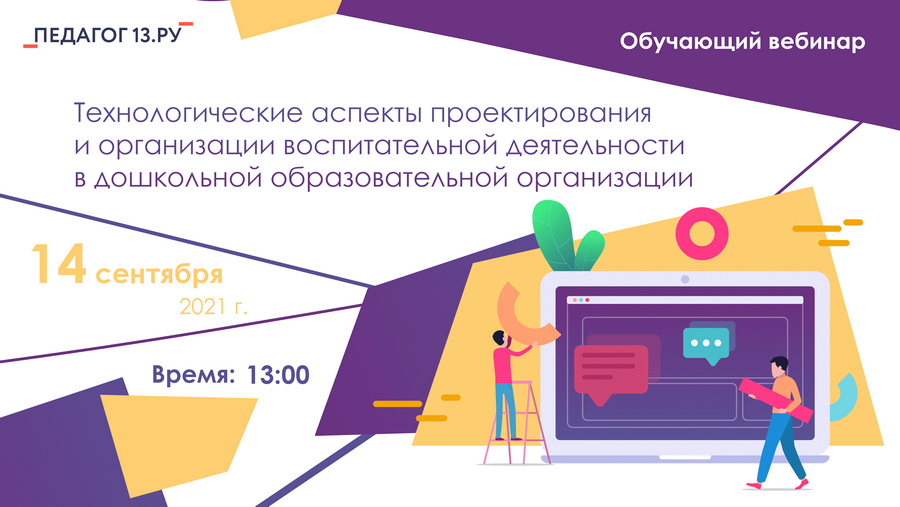 ПЕДАГОГ 13.РУ

Обучающий вебинар

Технологические аспекты проектирования и организации воспитательной деятельности в дошкольной образовательной организации

14 сентября 2021 г.

Время: 13:00